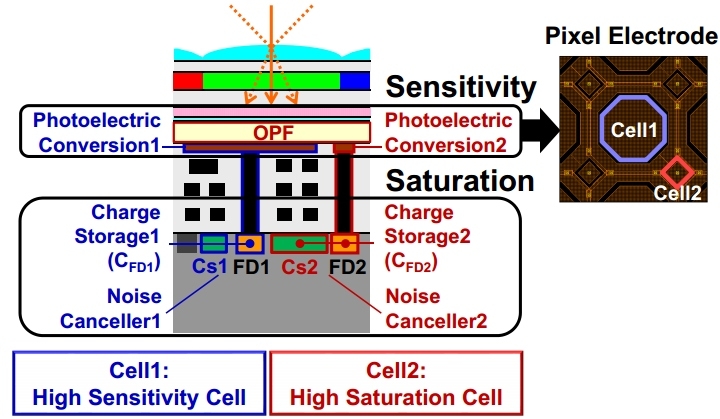 Pixel Electrode

Sensitivity

Photoelectric Conversion1

OPF

Photoelectric Conversion2

Cell1

Cell2

Saturation

Charge Storage1 ($C_{FD1}$)

Cs1 FD1 Cs2 FD2

Charge Storage2 ($C_{FD2}$)

Noise Canceller1

Noise Canceller2

Cell1: High Sensitivity Cell

Cell2: High Saturation Cell